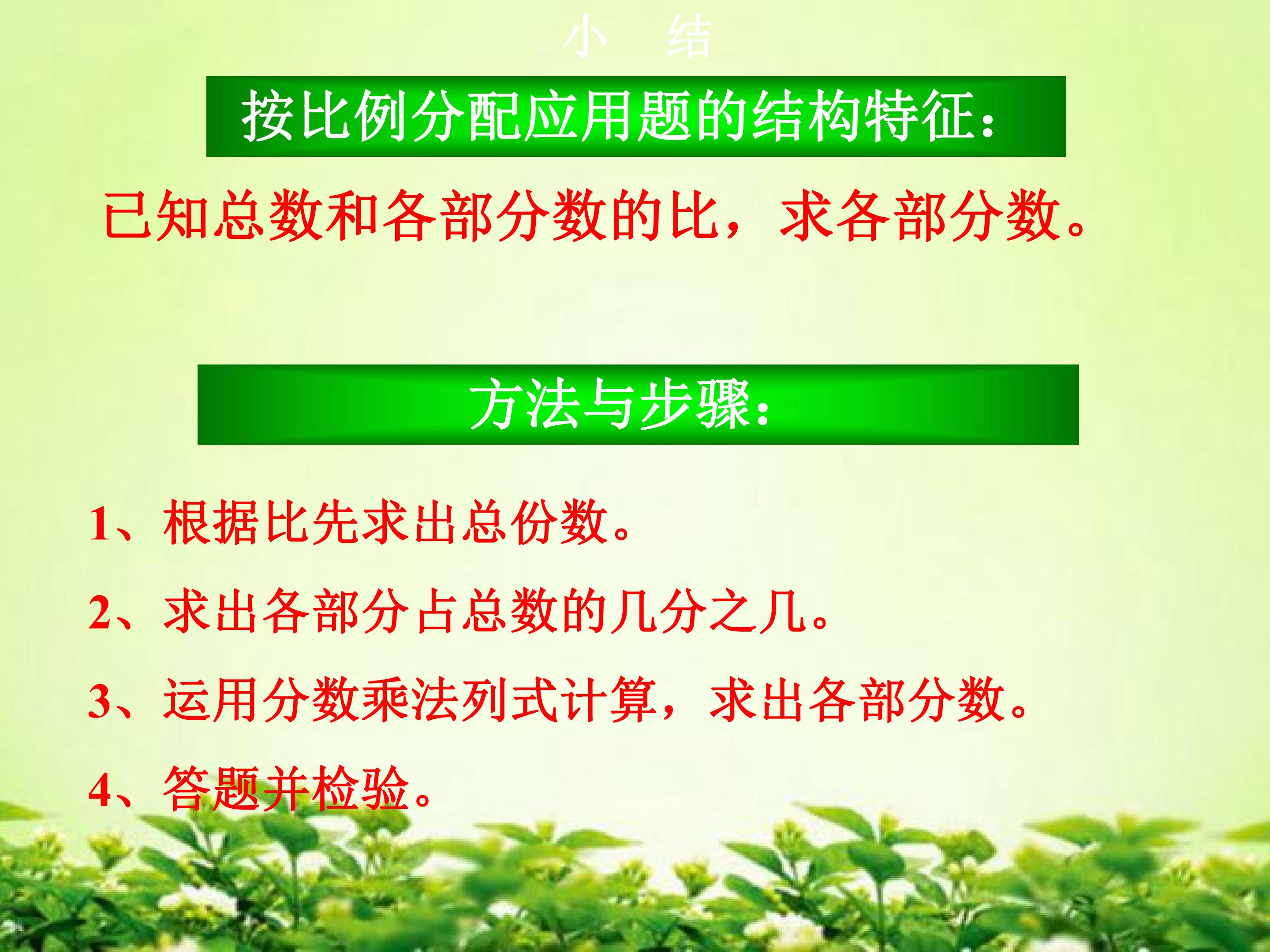 小 结

按比例分配应用题的结构特征：

已知总数和各部分数的比，求各部分数。

方法与步骤：

1、根据比先求出总份数。

2、求出各部分占总数的几分之几。

3、运用分数乘法列式计算，求出各部分数。

4、答题并检验。